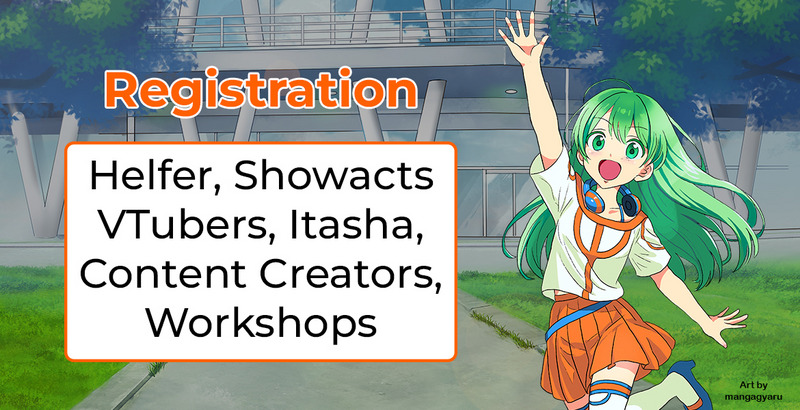 Registration

Helfer, Showacts VTubers, Itasha, Content Creators, Workshops

Art by mangagyaru